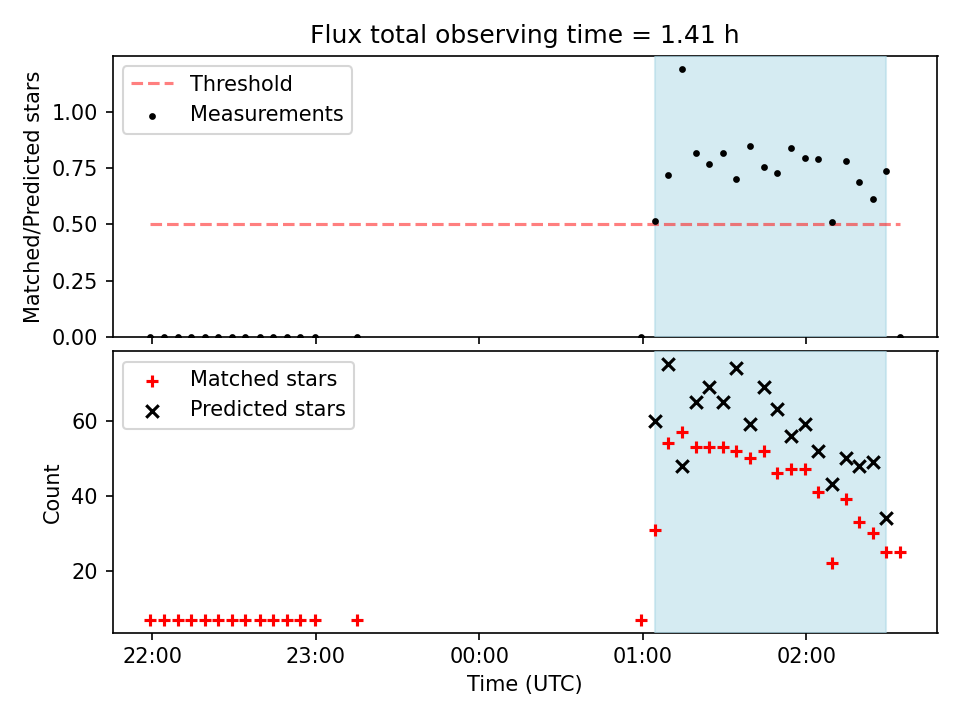 Flux total observing time = 1.41 h

Threshold
Measurements

Matched/Predicted stars

1.00
0.75
0.50
0.25
0.00

Matched stars
Predicted stars

Count

60
40
20

22:00
23:00
00:00
01:00
02:00

Time (UTC)